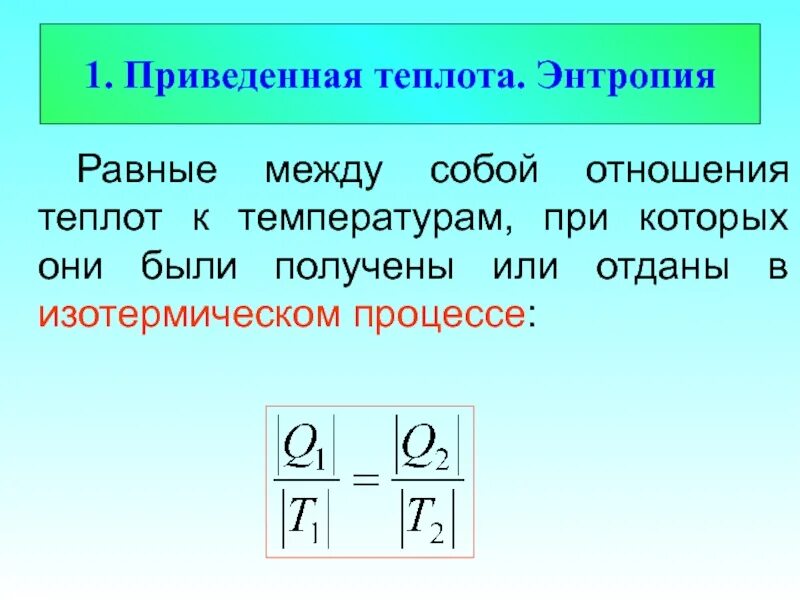 1. Приведенная теплота. Энтропия

Равные между собой отношения теплот к температурам, при которых они были получены или отданы в изотермическом процессе:

$\frac{|Q_1|}{|T_1|} = \frac{|Q_2|}{|T_2|}$